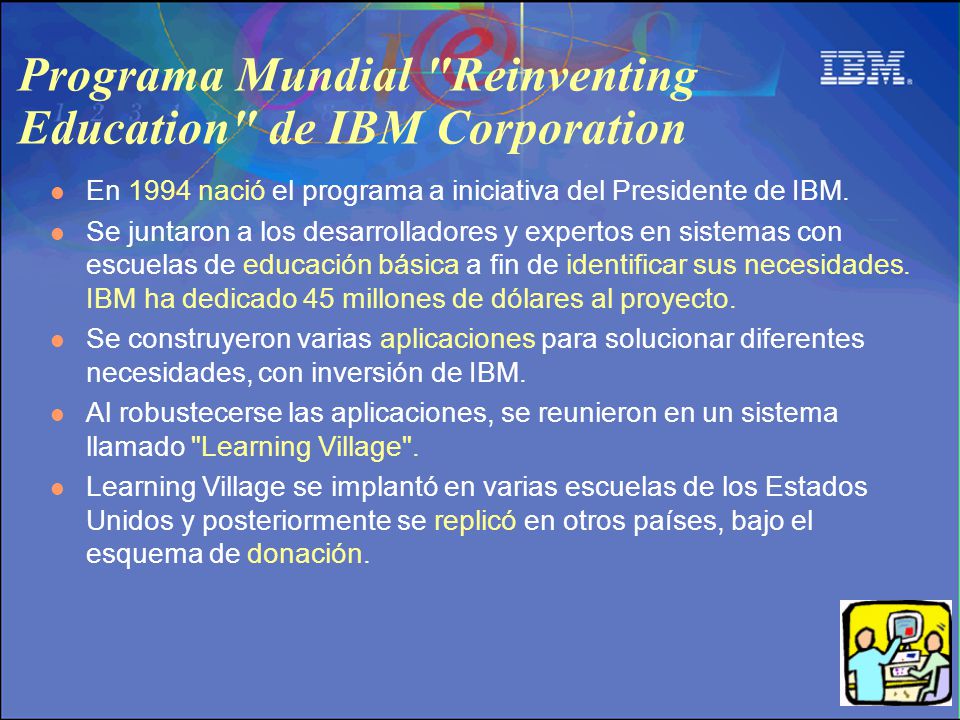 Programa Mundial "Reinventing Education" de IBM Corporation

IBM

- En 1994 nació el programa a iniciativa del Presidente de IBM.
- Se juntaron a los desarrolladores y expertos en sistemas con escuelas de educación básica a fin de identificar sus necesidades. IBM ha dedicado 45 millones de dólares al proyecto.
- Se construyeron varias aplicaciones para solucionar diferentes necesidades, con inversión de IBM.
- Al robustecerse las aplicaciones, se reunieron en un sistema llamado "Learning Village".
- Learning Village se implantó en varias escuelas de los Estados Unidos y posteriormente se replicó en otros países, bajo el esquema de donación.